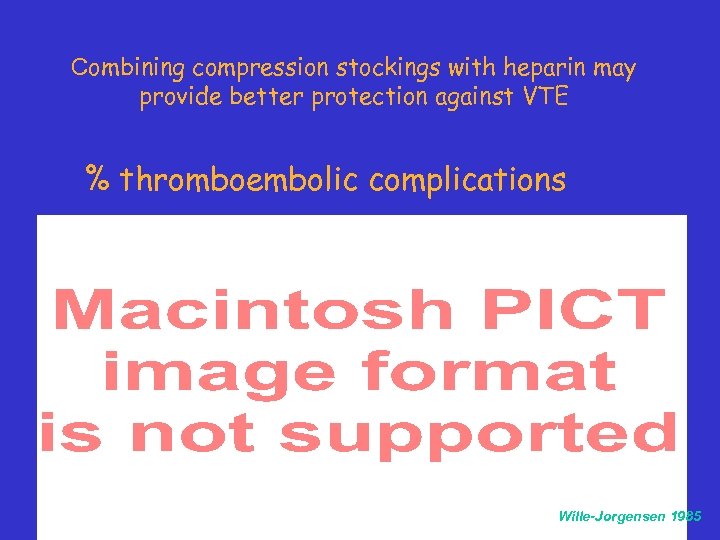 Combining compression stockings with heparin may provide better protection against VTE

% thromboembolic complications

Macintosh PICT image format is not supported

Wille-Jorgensen 1985